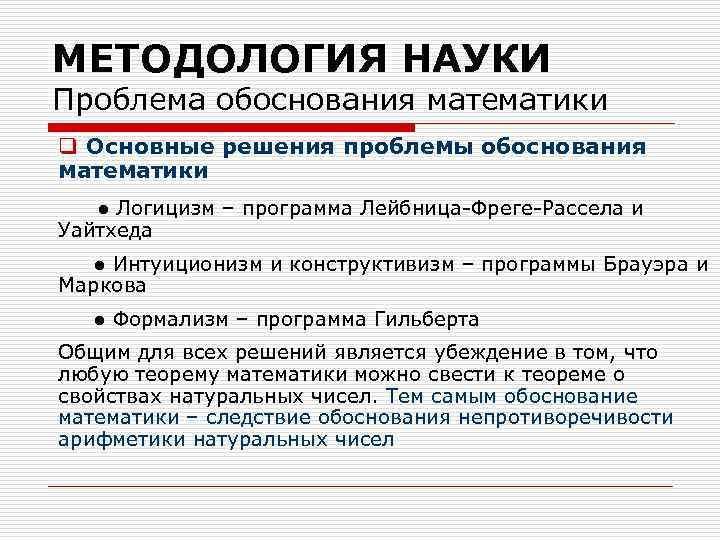 МЕТОДОЛОГИЯ НАУКИ
Проблема обоснования математики

❑ Основные решения проблемы обоснования математики

● Логицизм – программа Лейбница-Фреге-Рассела и Уайтхеда

● Интуиционизм и конструктивизм – программы Брауэра и Маркова

● Формализм – программа Гильберта

Общим для всех решений является убеждение в том, что любую теорему математики можно свести к теореме о свойствах натуральных чисел. Тем самым обоснование математики – следствие обоснования непротиворечивости арифметики натуральных чисел